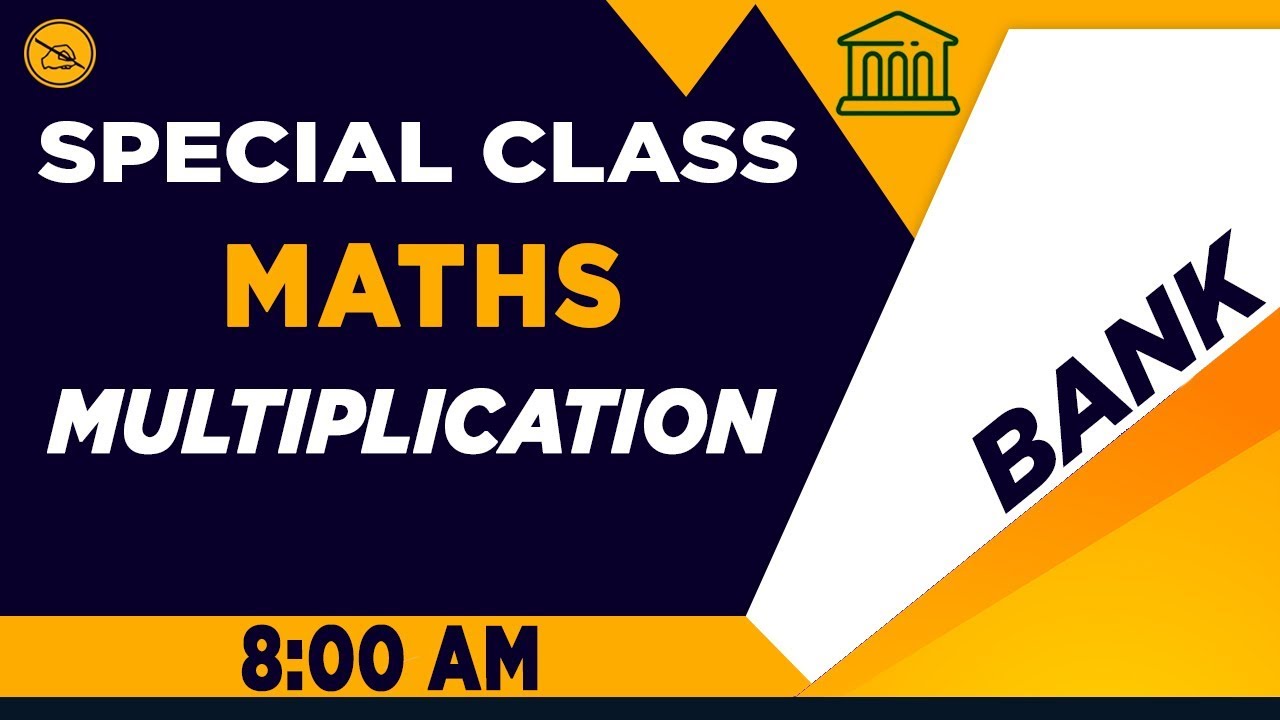 SPECIAL CLASS
MATHS
MULTIPLICATION

BANK

8:00 AM